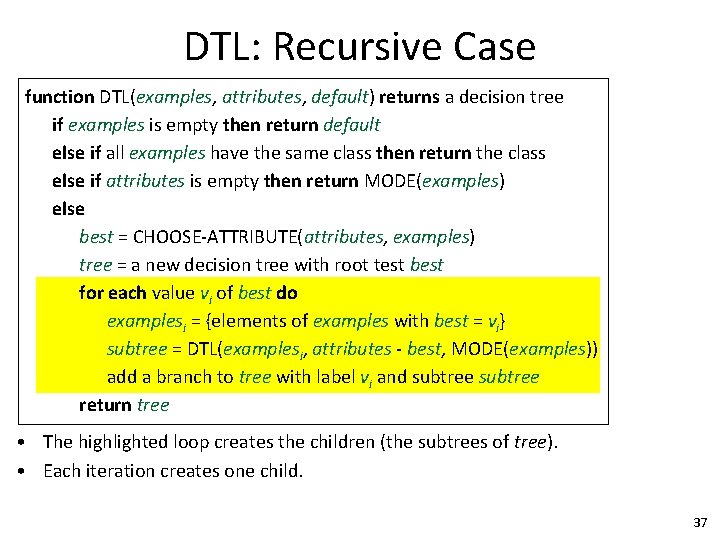 DTL: Recursive Case

function DTL(examples, attributes, default) returns a decision tree
if examples is empty then return default
else if all examples have the same class then return the class
else if attributes is empty then return MODE(examples)
else
best = CHOOSE-ATTRIBUTE(attributes, examples)
tree = a new decision tree with root test best
for each value $v_i$ of best do
$examples_i$ = {elements of examples with best = $v_i$}
subtree = DTL($examples_i$, attributes - best, MODE(examples))
add a branch to tree with label $v_i$ and subtree subtree
return tree

• The highlighted loop creates the children (the subtrees of tree).
• Each iteration creates one child.

37